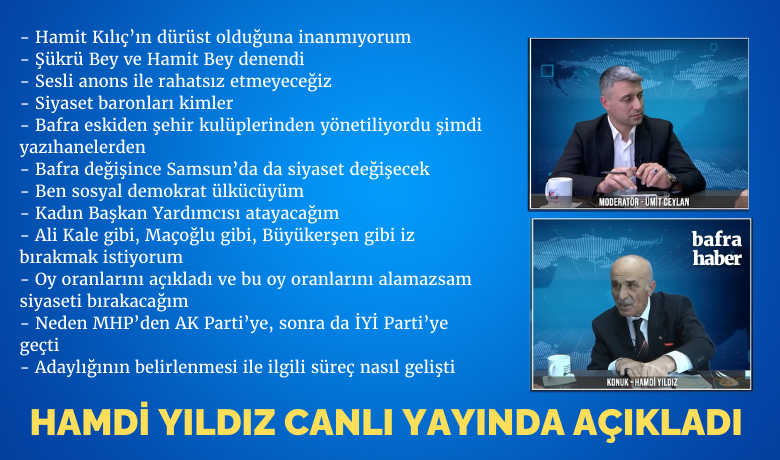 - Hamit Kılıç'ın dürüst olduğuna inanmıyorum
- Şükrü Bey ve Hamit Bey denendi
- Sesli anons ile rahatsız etmeyeceğiz
- Siyaset baronları kimler
- Bafra eskiden şehir kulüplerinden yönetiliyordu şimdi yazıhanelerden
- Bafra değişince Samsun'da da siyaset değişecek
- Ben sosyal demokrat ülkücüyüm
- Kadın Başkan Yardımcısı atayacağım
- Ali Kale gibi, Maçoğlu gibi, Büyükerşen gibi iz bırakmak istiyorum
- Oy oranlarını açıkladı ve bu oy oranlarını alamazsam siyaseti bırakacağım
- Neden MHP'den AK Parti'ye, sonra da İYİ Parti'ye geçti
- Adaylığının belirlenmesi ile ilgili süreç nasıl gelişti

MODERATÖR - ÜMİT CEYLAN

bafra haber

KONUK - HAMDİ YILDIZ

HAMDİ YILDIZ CANLI YAYINDA AÇIKLADI